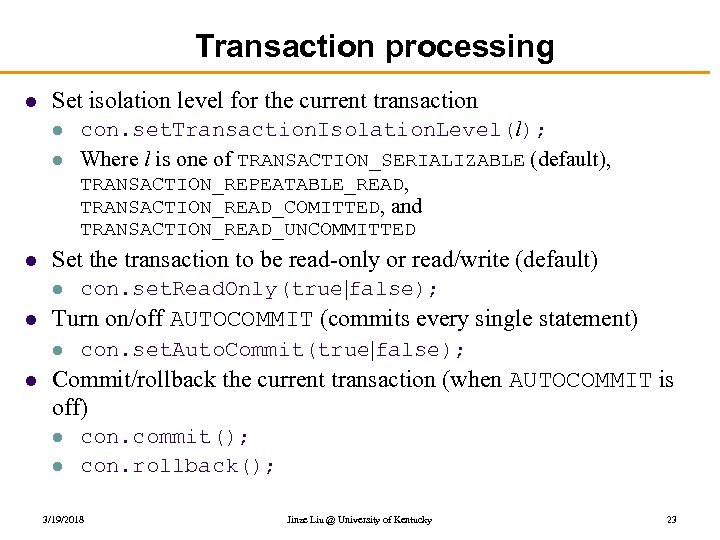 Transaction processing

- Set isolation level for the current transaction
  - con.setTransactionIsolationLevel(l);
  - Where l is one of TRANSACTION_SERIALIZABLE (default), TRANSACTION_REPEATABLE_READ, TRANSACTION_READ_COMITTED, and TRANSACTION_READ_UNCOMMITTED
- Set the transaction to be read-only or read/write (default)
  - con.setReadOnly(true|false);
- Turn on/off AUTOCOMMIT (commits every single statement)
  - con.setAutoCommit(true|false);
- Commit/rollback the current transaction (when AUTOCOMMIT is off)
  - con.commit();
  - con.rollback();

3/19/2018 Jinze Liu @ University of Kentucky 23